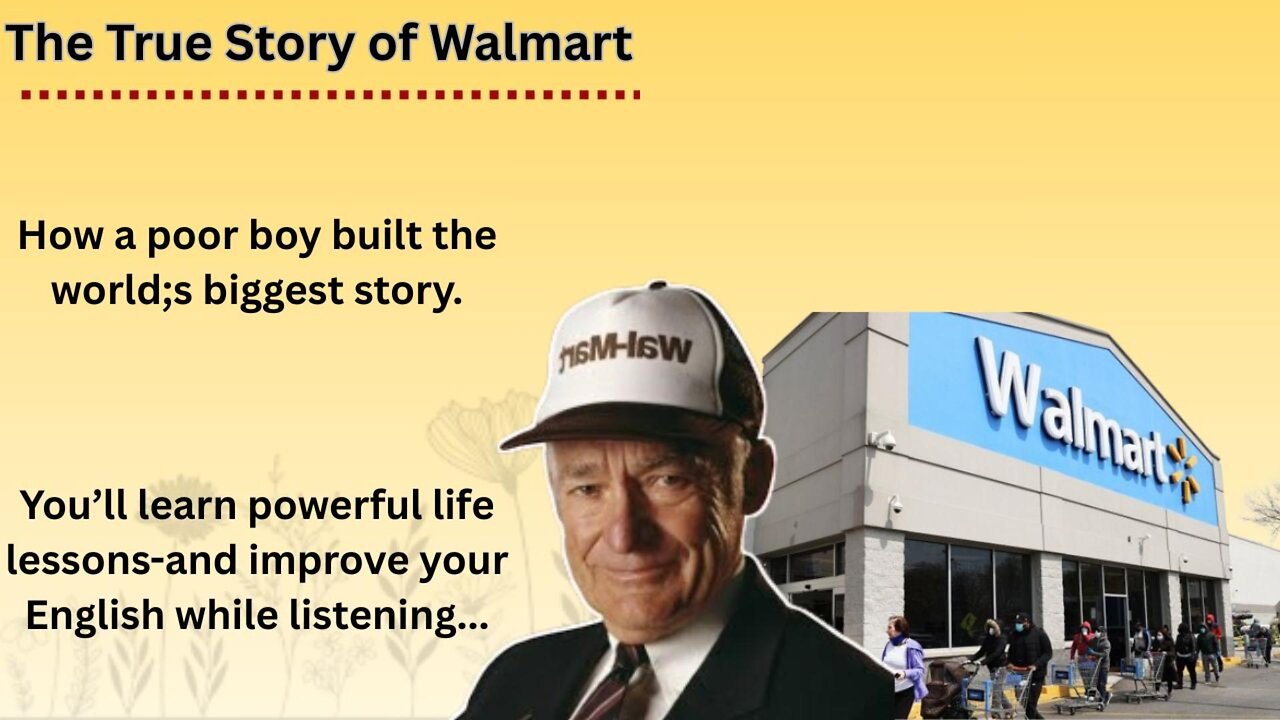 The True Story of Walmart

How a poor boy built the world;s biggest story.

You'll learn powerful life lessons-and improve your English while listening...

Wal-Mart

Walmart